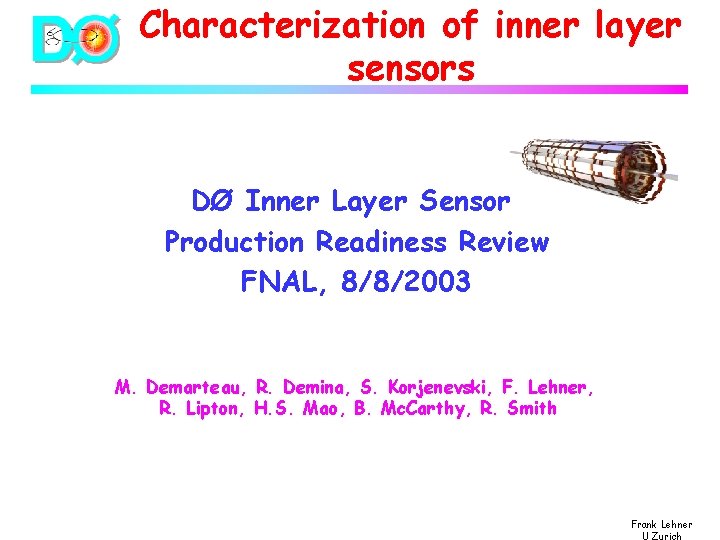 DØ

Characterization of inner layer sensors

DØ Inner Layer Sensor
Production Readiness Review
FNAL, 8/8/2003

M. Demarteau, R. Demina, S. Korjenevski, F. Lehner, R. Lipton, H.S. Mao, B. McCarthy, R. Smith

Frank Lehner
U Zurich